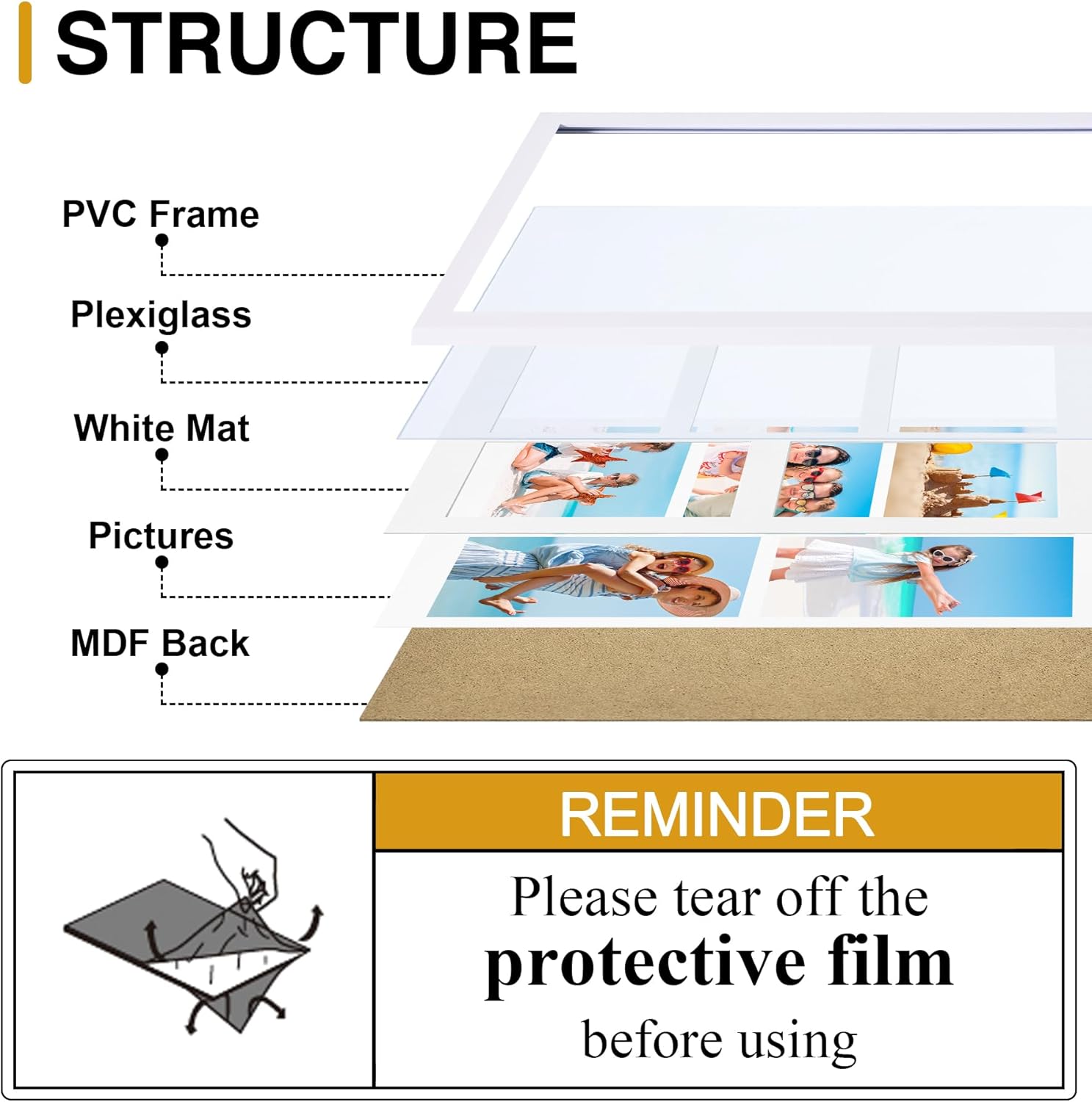 STRUCTURE

PVC Frame

Plexiglass

White Mat

Pictures

MDF Back

REMINDER

Please tear off the protective film before using